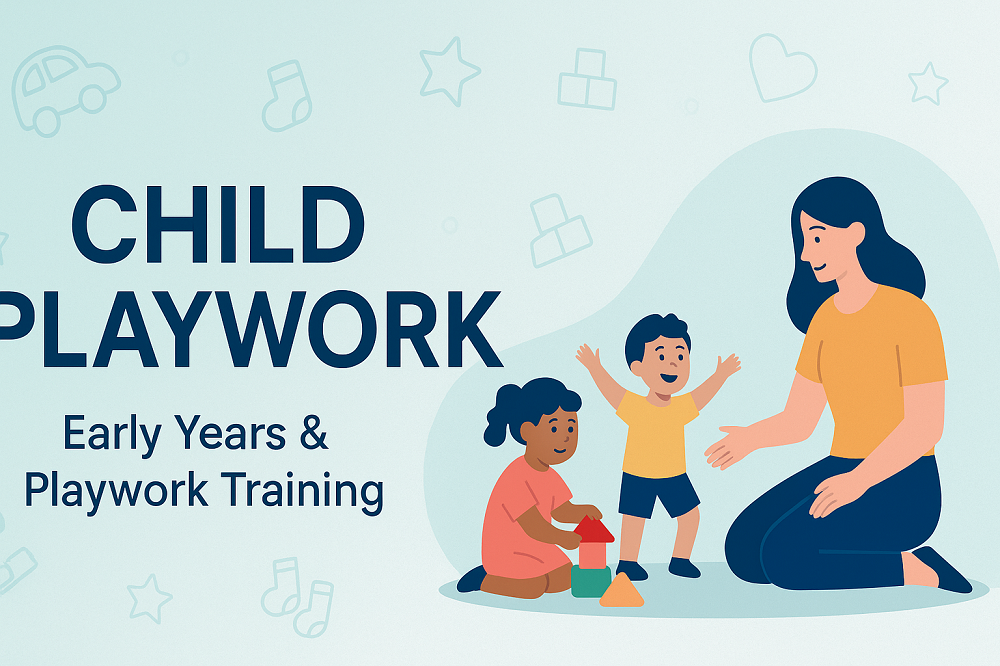 CHILD
PLAYWORK

Early Years &
Playwork Training